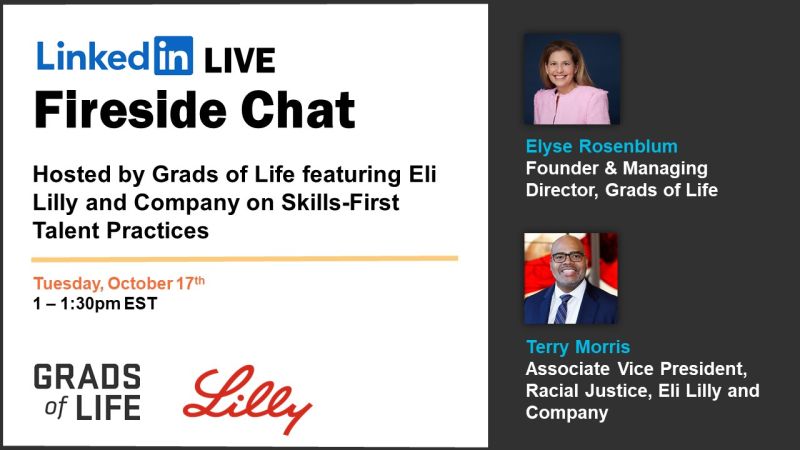 LinkedIn LIVE
Fireside Chat

Hosted by Grads of Life featuring Eli Lilly and Company on Skills-First Talent Practices

Tuesday, October 17th
1 – 1:30pm EST

GRADS of LIFE

Lilly

Elyse Rosenblum
Founder & Managing Director, Grads of Life

Terry Morris
Associate Vice President, Racial Justice, Eli Lilly and Company